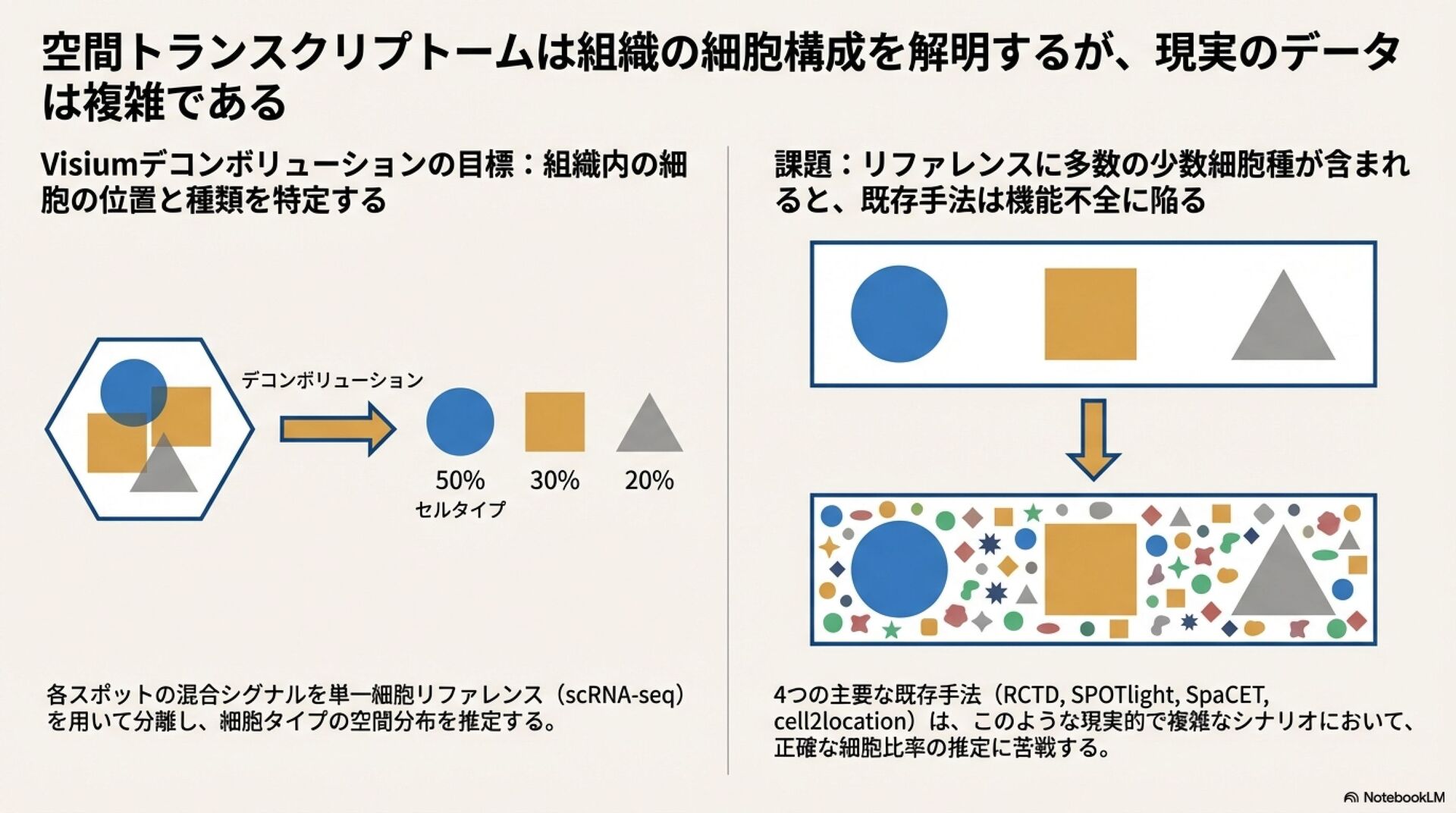 空間トランスクリプトームは組織の細胞構成を解明するが、現実のデータは複雑である

Visiumデコンボリューションの目標：組織内の細胞の位置と種類を特定する

デコンボリューション

50%

30%

20%

セルタイプ

各スポットの混合シグナルを単一細胞リファレンス（scRNA-seq）を用いて分離し、細胞タイプの空間分布を推定する。

課題：リファレンスに多数の少数細胞種が含まれると、既存手法は機能不全に陥る

4つの主要な既存手法（RCTD, SPOTlight, SpaCET, cell2location）は、このような現実的で複雑なシナリオにおいて、正確な細胞比率の推定に苦戦する。

NotebookLM